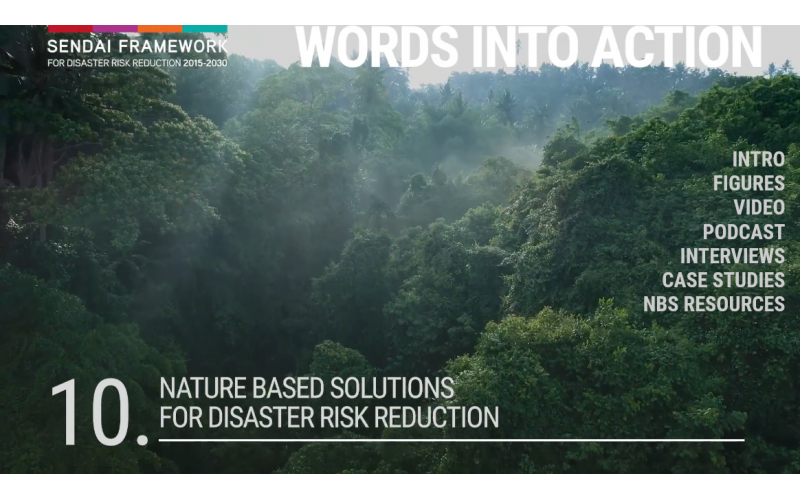 SENDAI FRAMEWORK
FOR DISASTER RISK REDUCTION 2015-2030

WORDS INTO ACTION

INTRO
FIGURES
VIDEO
PODCAST
INTERVIEWS
CASE STUDIES
NBS RESOURCES

10. NATURE BASED SOLUTIONS FOR DISASTER RISK REDUCTION